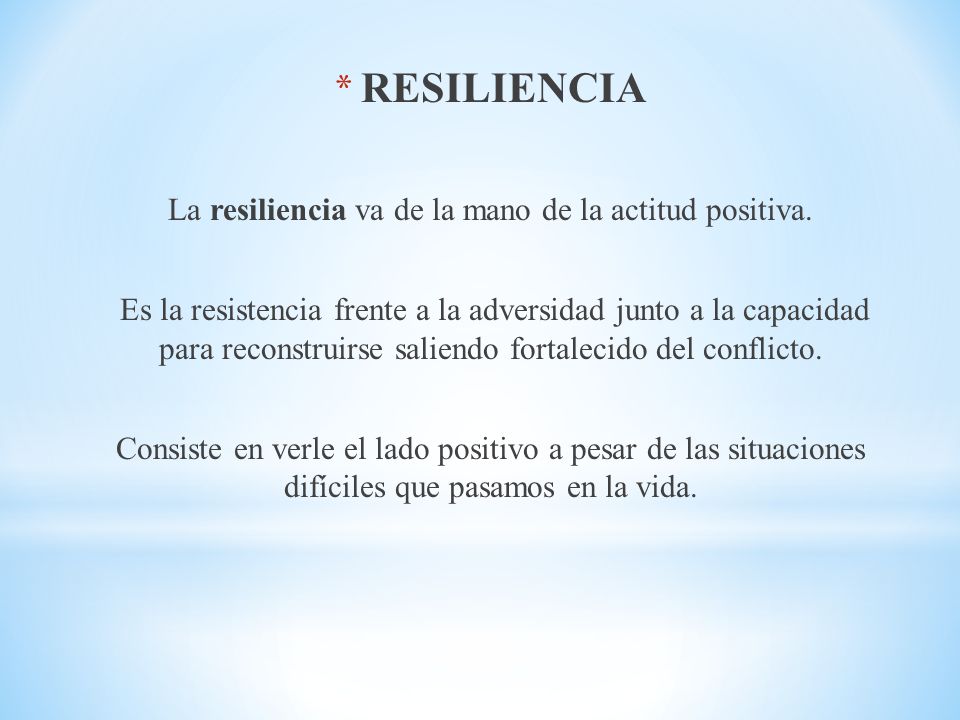 * RESILIENCIA

La resiliencia va de la mano de la actitud positiva.

Es la resistencia frente a la adversidad junto a la capacidad para reconstruirse saliendo fortalecido del conflicto.

Consiste en verle el lado positivo a pesar de las situaciones difíciles que pasamos en la vida.